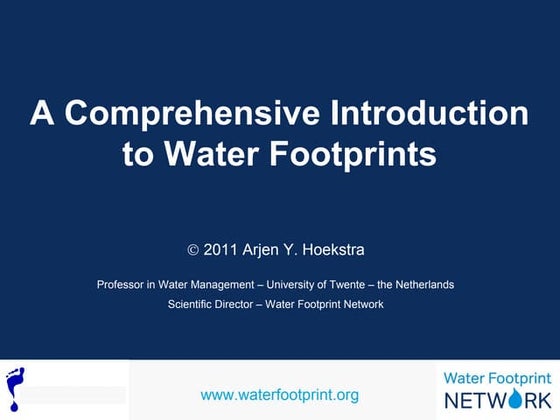 A Comprehensive Introduction to Water Footprints

© 2011 Arjen Y. Hoekstra

Professor in Water Management – University of Twente – the Netherlands

Scientific Director – Water Footprint Network

www.waterfootprint.org

Water Footprint NETWORK